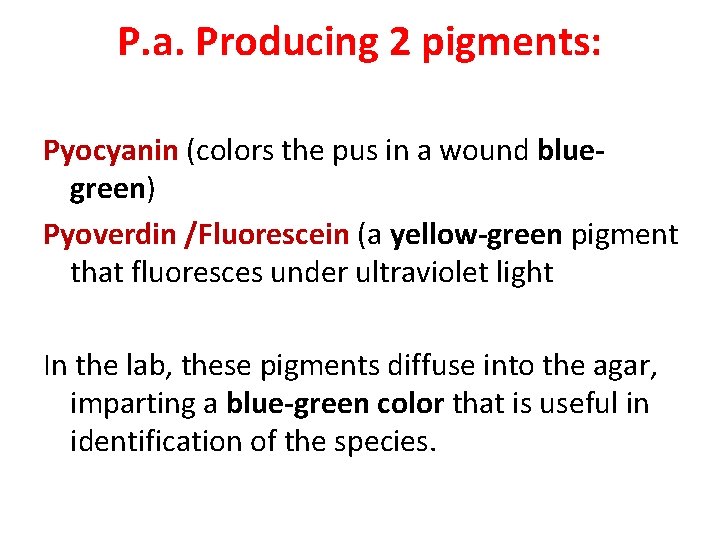 P.a. Producing 2 pigments:

Pyocyanin (colors the pus in a wound blue-green)

Pyoverdin /Fluorescein (a yellow-green pigment that fluoresces under ultraviolet light

In the lab, these pigments diffuse into the agar, imparting a blue-green color that is useful in identification of the species.